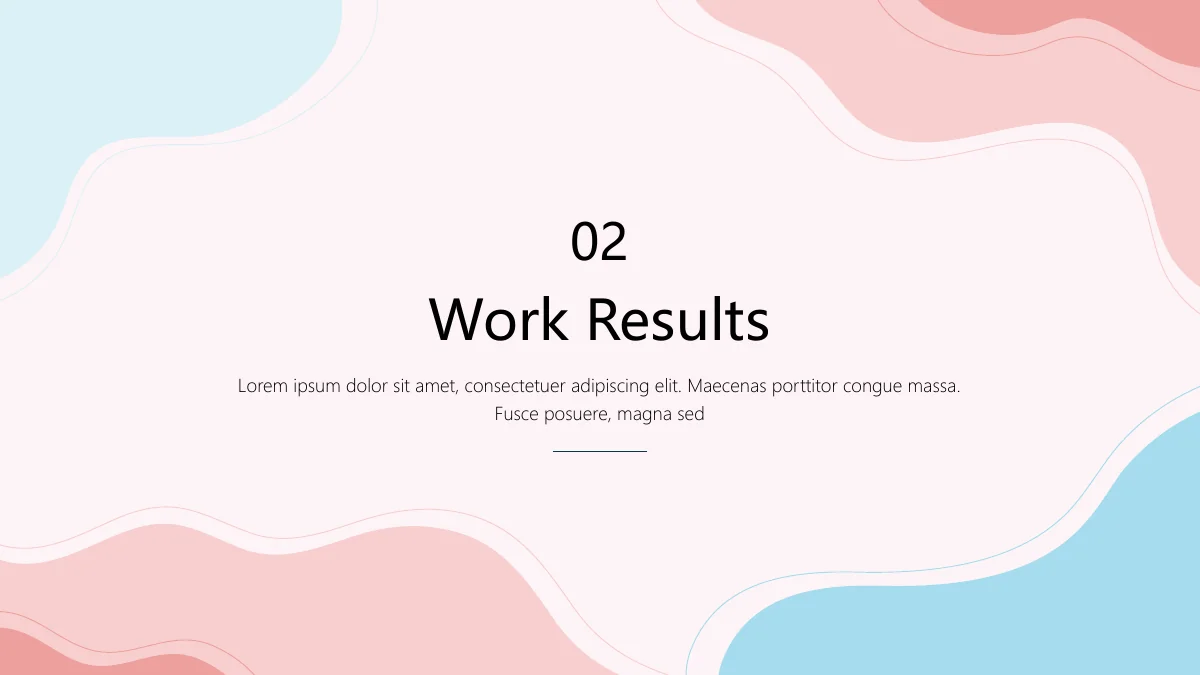 02

Work Results

Lorem ipsum dolor sit amet, consectetuer adipiscing elit. Maecenas porttitor congue massa. Fusce posuere, magna sed